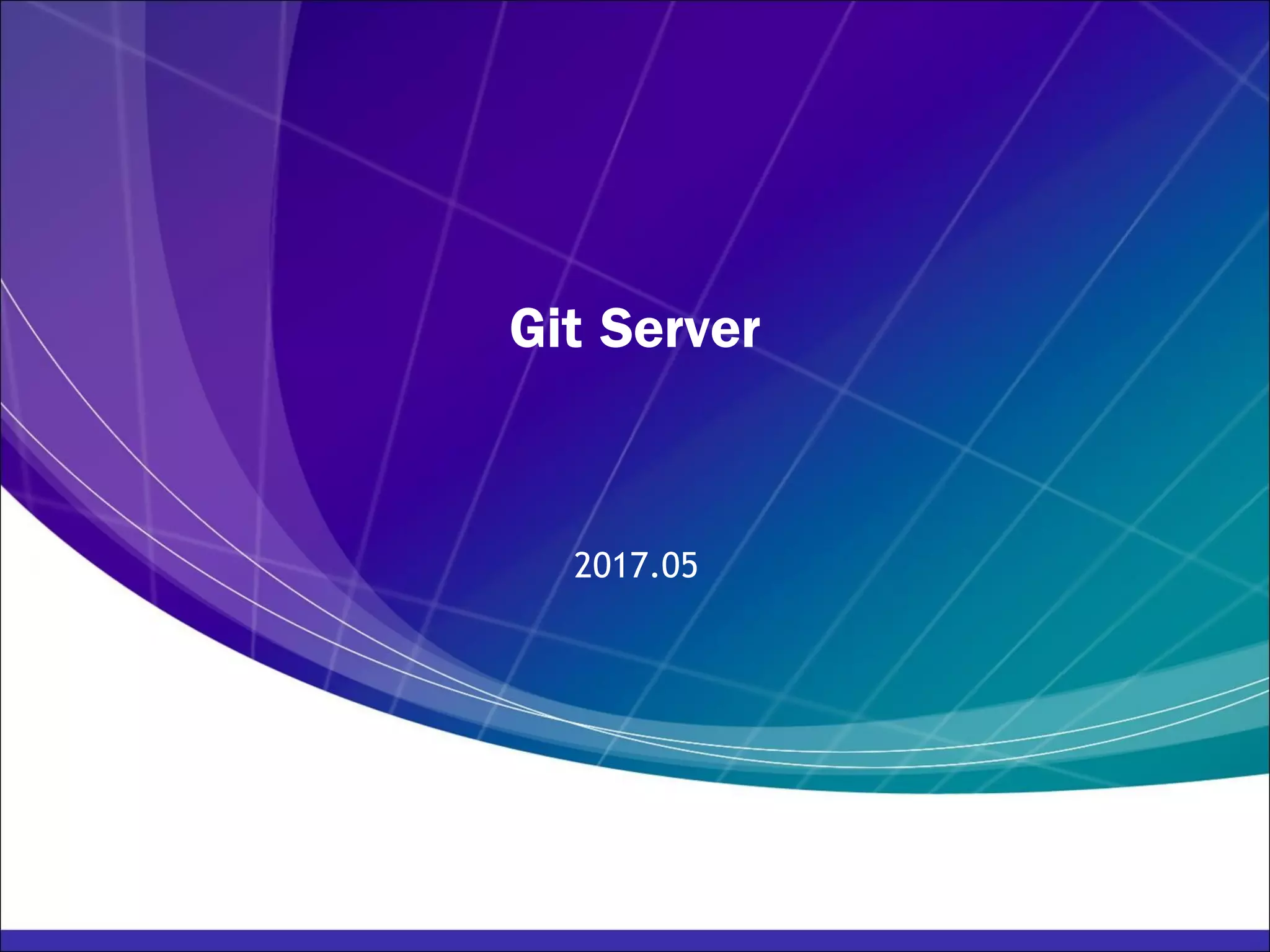 Git Server

2017.05